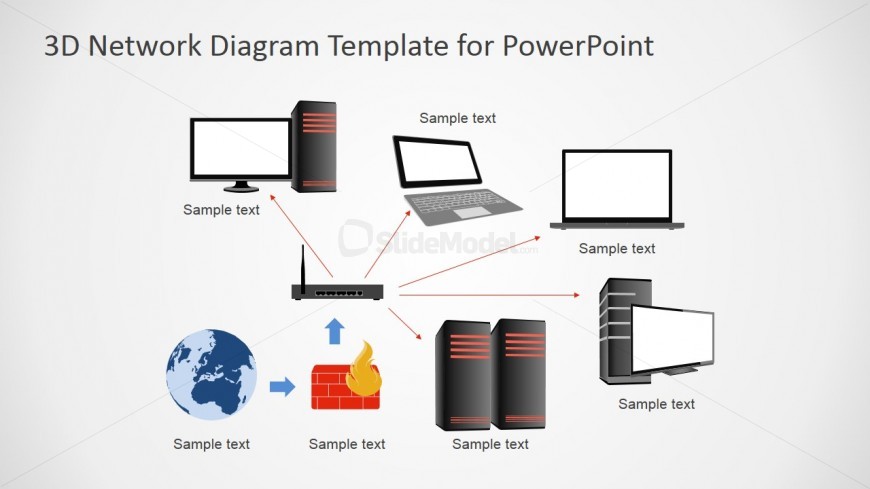 3D Network Diagram Template for PowerPoint

Sample text

Sample text

SlideModel.com

Sample text

Sample text

Sample text

Sample text

Sample text